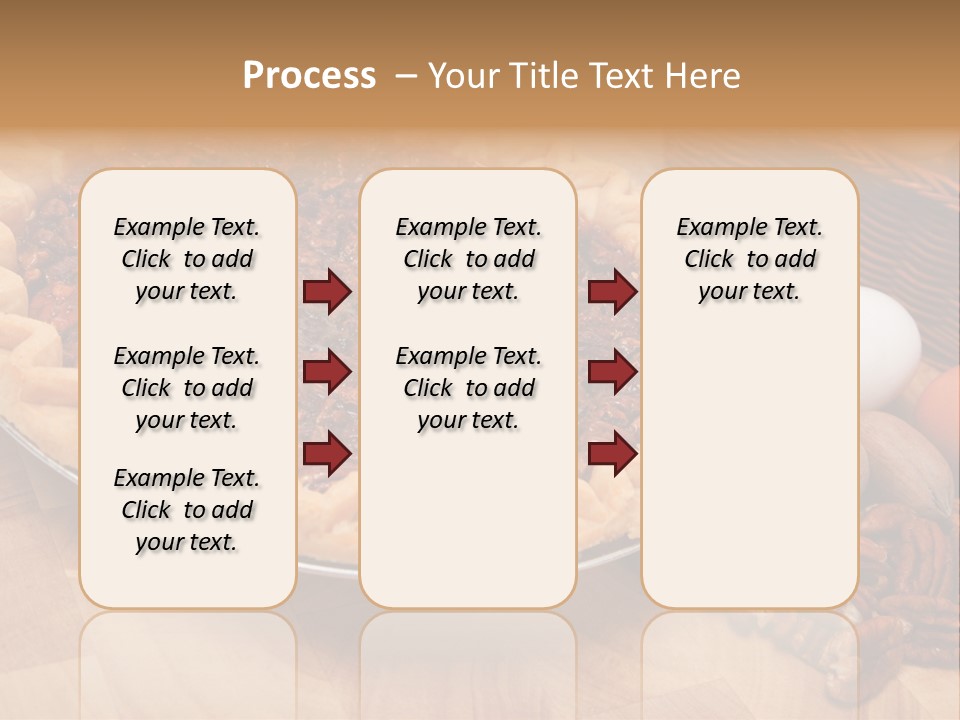 Process – Your Title Text Here

Example Text. Click to add your text.

Example Text. Click to add your text.

Example Text. Click to add your text.

Example Text. Click to add your text.

Example Text. Click to add your text.

Example Text. Click to add your text.